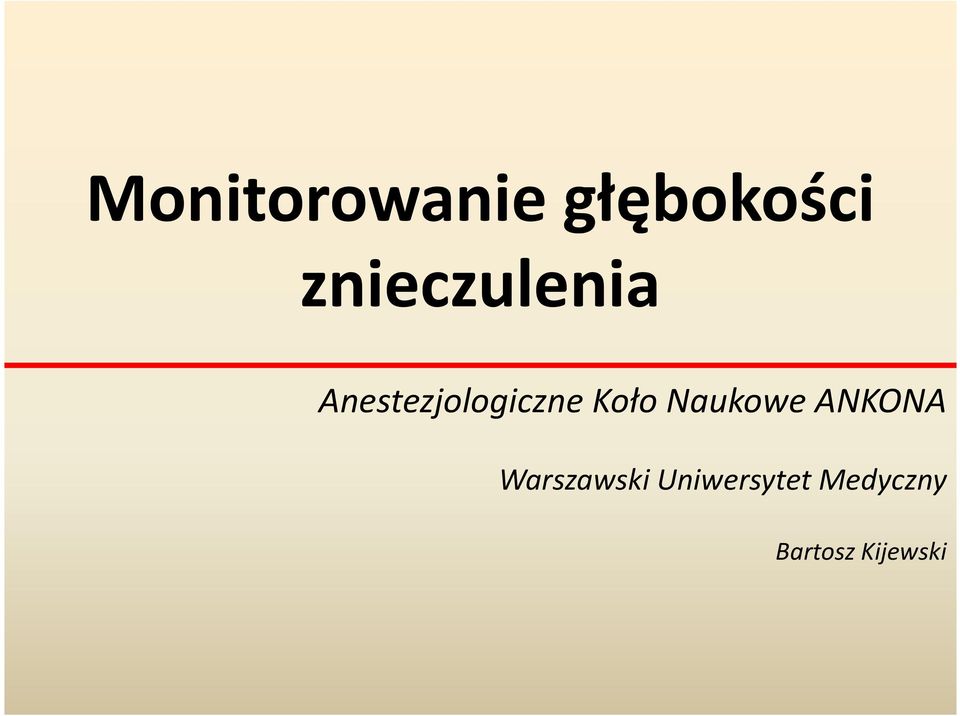 Monitorowanie głębokości znieczulenia

Anestezjologiczne Koło Naukowe ANKONA

Warszawski Uniwersytet Medyczny

Bartosz Kijewski